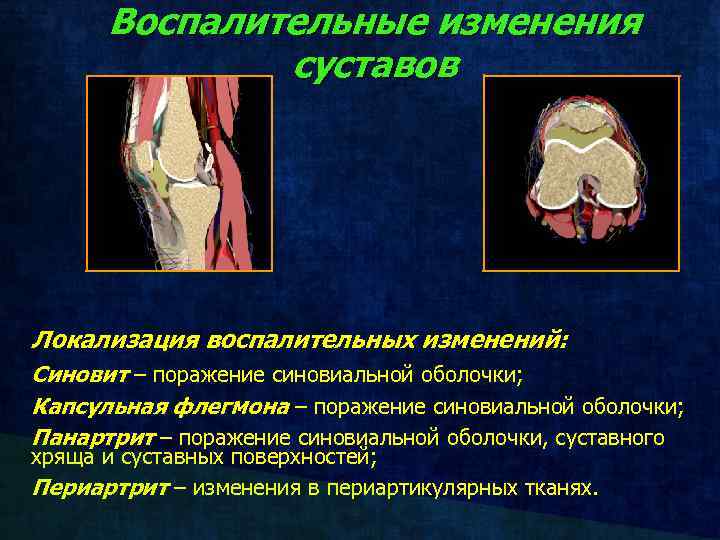 Воспалительные изменения суставов

Локализация воспалительных изменений:

Синовит – поражение синовиальной оболочки;

Капсульная флегмона – поражение синовиальной оболочки;

Панартрит – поражение синовиальной оболочки, суставного хряща и суставных поверхностей;

Периартрит – изменения в периартикулярных тканях.